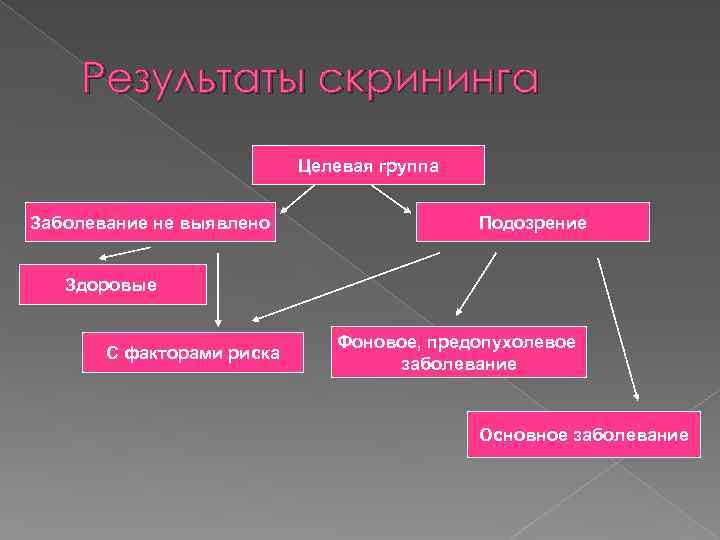 Результаты скрининга

Целевая группа

Заболевание не выявлено

Подозрение

Здоровые

С факторами риска

Фоновое, предопухолевое заболевание

Основное заболевание